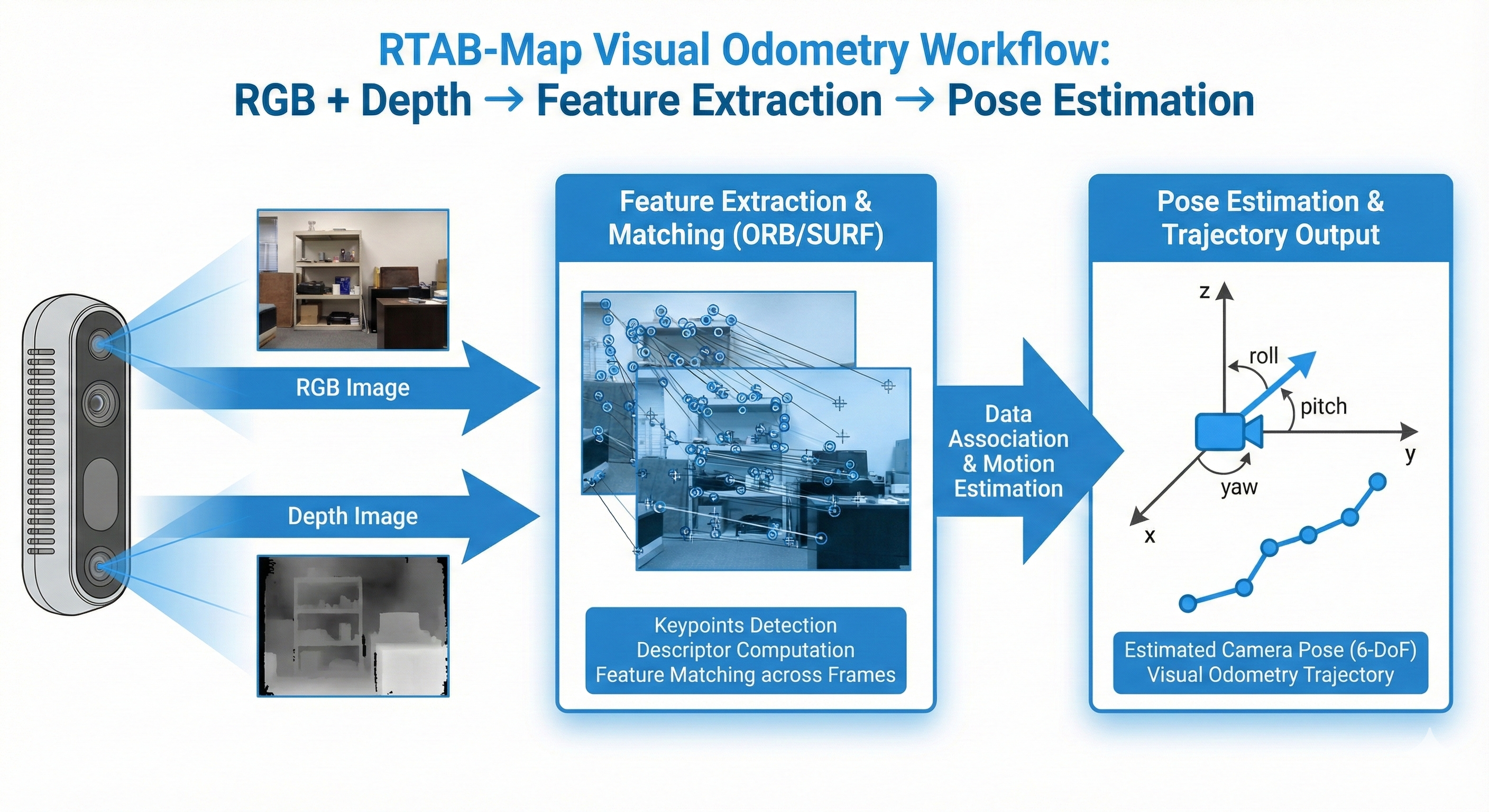 RTAB-Map Visual Odometry Workflow:
RGB + Depth → Feature Extraction → Pose Estimation

RGB Image

Depth Image

Feature Extraction & Matching (ORB/SURF)

Keypoints Detection
Descriptor Computation
Feature Matching across Frames

Data Association & Motion Estimation

Pose Estimation & Trajectory Output

z

roll

pitch

y

yaw

x

Estimated Camera Pose (6-DoF)
Visual Odometry Trajectory